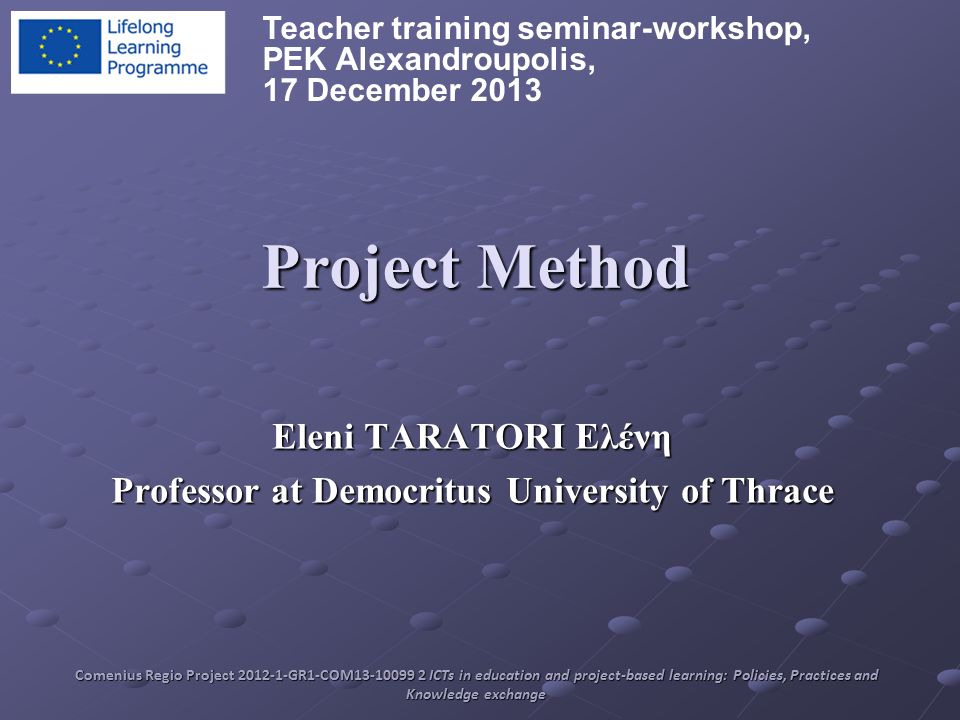 Lifelong Learning Programme

Teacher training seminar-workshop, PEK Alexandroupolis, 17 December 2013

Project Method

Eleni TARATORI Ελένη
Professor at Democritus University of Thrace

Comenius Regio Project 2012-1-GR1-COM13-10099 2 ICTs in education and project-based learning: Policies, Practices and Knowledge exchange